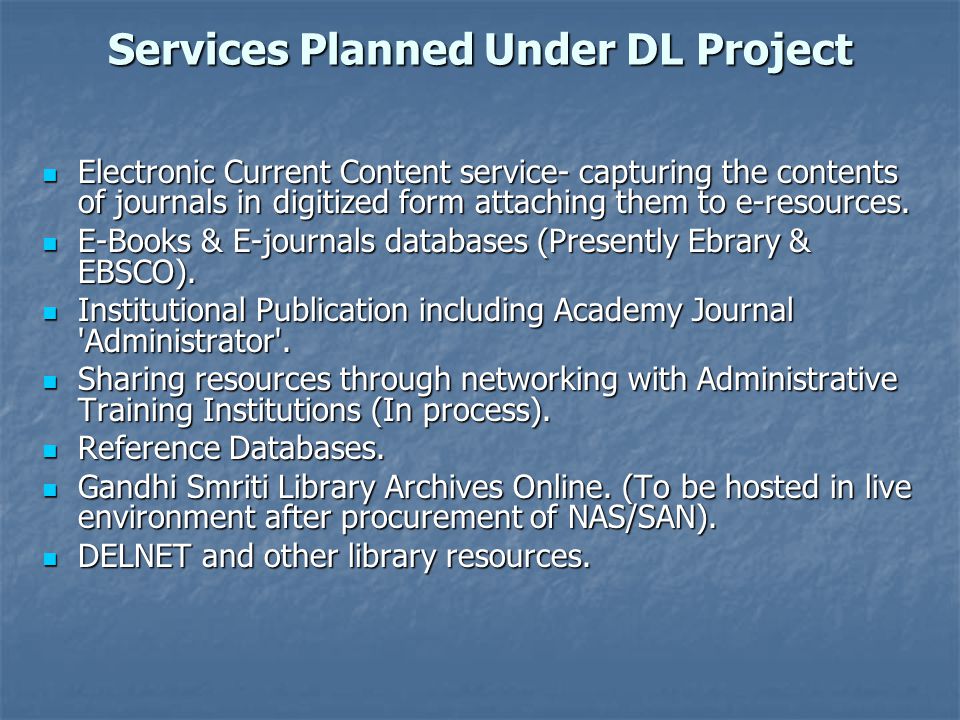 Services Planned Under DL Project

- Electronic Current Content service- capturing the contents of journals in digitized form attaching them to e-resources.
- E-Books & E-journals databases (Presently Ebrary & EBSCO).
- Institutional Publication including Academy Journal 'Administrator'.
- Sharing resources through networking with Administrative Training Institutions (In process).
- Reference Databases.
- Gandhi Smriti Library Archives Online. (To be hosted in live environment after procurement of NAS/SAN).
- DELNET and other library resources.